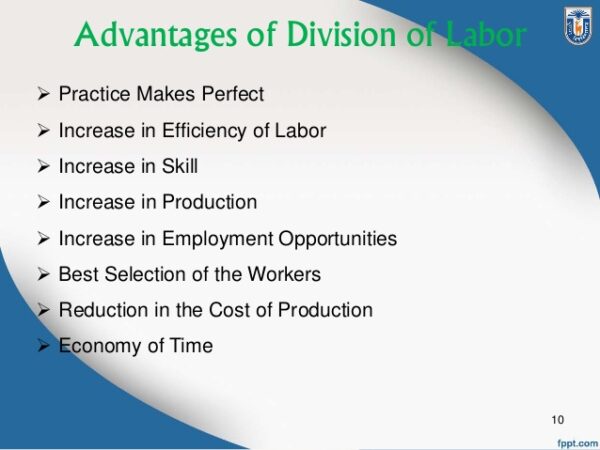 Advantages of Division of Labor

➢ Practice Makes Perfect
➢ Increase in Efficiency of Labor
➢ Increase in Skill
➢ Increase in Production
➢ Increase in Employment Opportunities
➢ Best Selection of the Workers
➢ Reduction in the Cost of Production
➢ Economy of Time

10

fppt.com